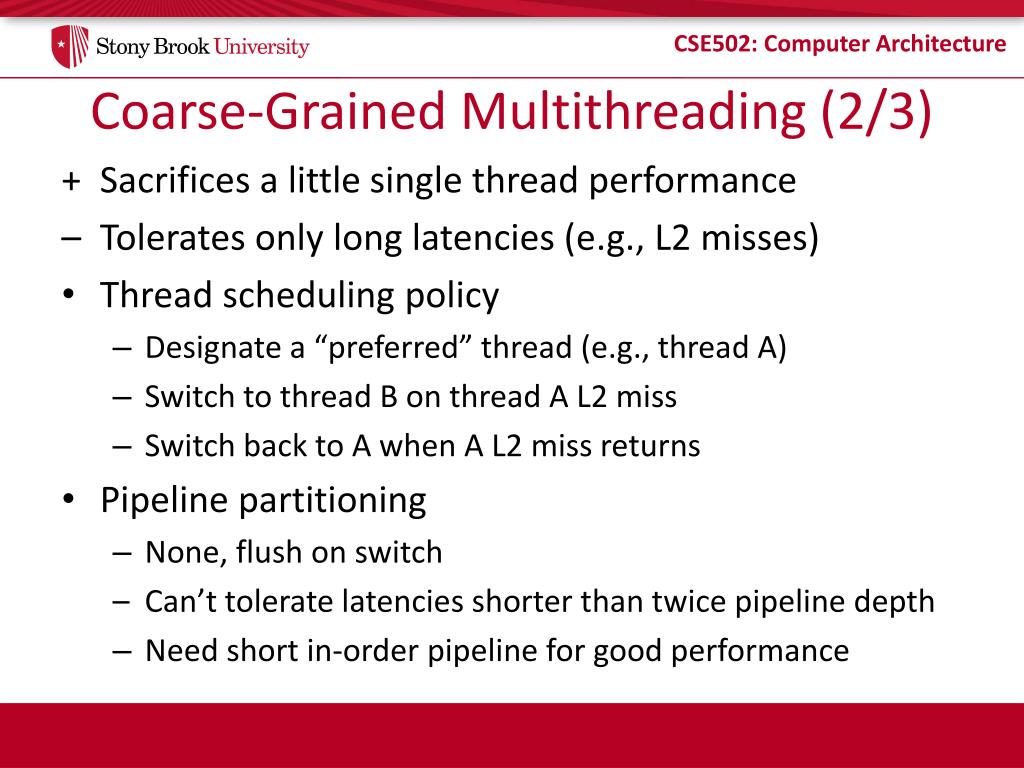 Stony Brook University

CSE502: Computer Architecture

Coarse-Grained Multithreading (2/3)

+ Sacrifices a little single thread performance
– Tolerates only long latencies (e.g., L2 misses)
• Thread scheduling policy
– Designate a “preferred” thread (e.g., thread A)
– Switch to thread B on thread A L2 miss
– Switch back to A when A L2 miss returns
• Pipeline partitioning
– None, flush on switch
– Can’t tolerate latencies shorter than twice pipeline depth
– Need short in-order pipeline for good performance